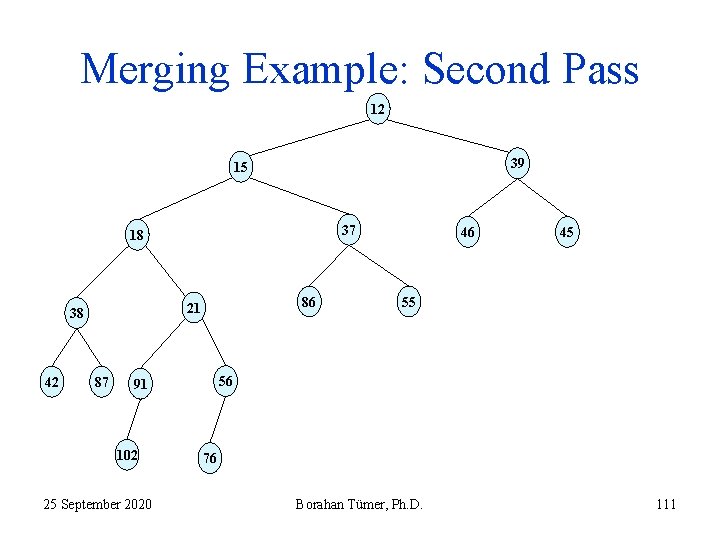 Merging Example: Second Pass

12

15

39

18

37

46

45

38

21

86

55

42

87

91

56

102

76

25 September 2020

Borahan Tümer, Ph.D.

111